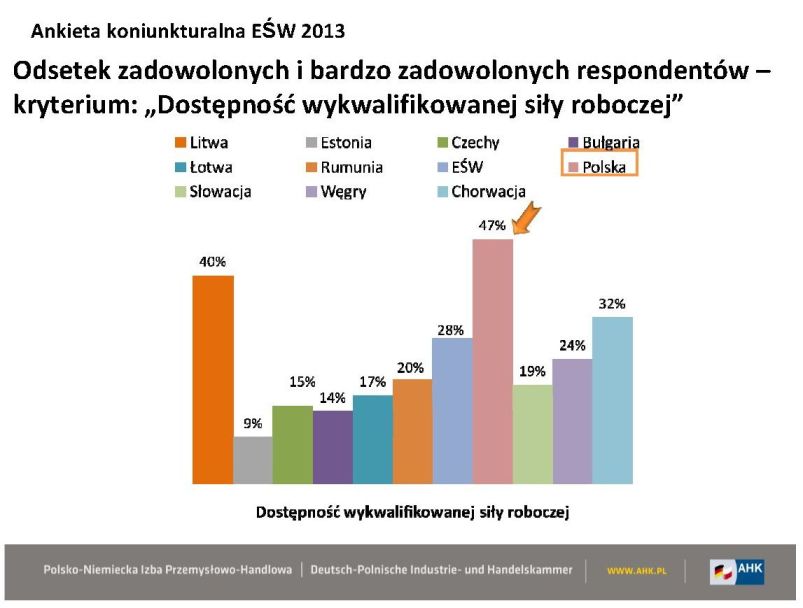 Ankieta koniunkturalna EŚW 2013

Odsetek zadowolonych i bardzo zadowolonych respondentów – kryterium: „Dostępność wykwalifikowanej siły roboczej”

Litwa
Estonia
Czechy
Bułgaria
Łotwa
Rumunia
EŚW
Polska
Słowacja
Węgry
Chorwacja

40%
9%
15%
14%
17%
20%
28%
47%
19%
24%
32%

Dostępność wykwalifikowanej siły roboczej

Polsko-Niemiecka Izba Przemysłowo-Handlowa | Deutsch-Polnische Industrie- und Handelskammer | WWW.AHK.PL | AHK